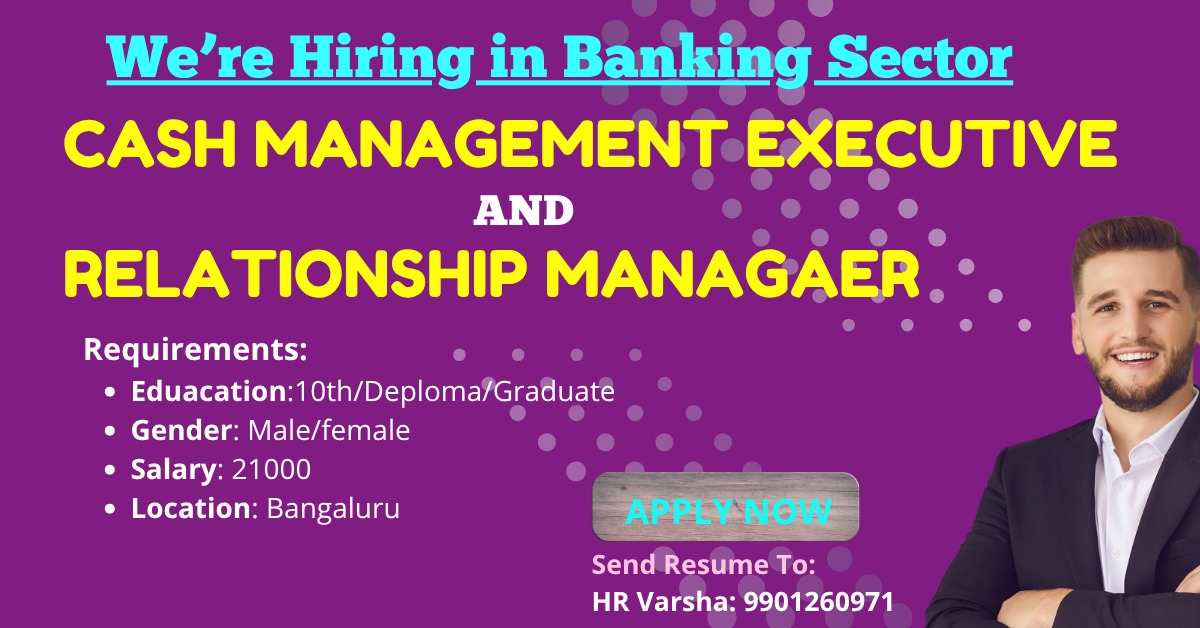 We're Hiring in Banking Sector

CASH MANAGEMENT EXECUTIVE

AND

RELATIONSHIP MANAGAER

Requirements:

- Eduacation:10th/Deploma/Graduate
- Gender: Male/female
- Salary: 21000
- Location: Bangaluru

APPLY NOW

Send Resume To:
HR Varsha: 9901260971